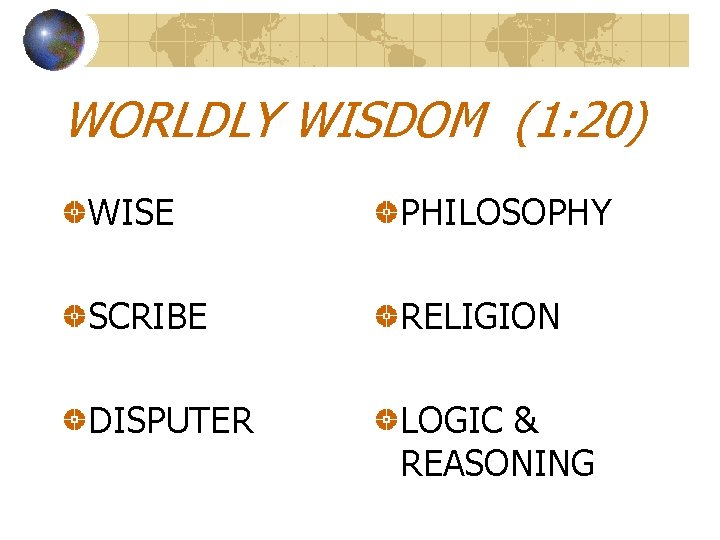 WORLDLY WISDOM (1:20)

WISE

SCRIBE

DISPUTER

PHILOSOPHY

RELIGION

LOGIC & REASONING